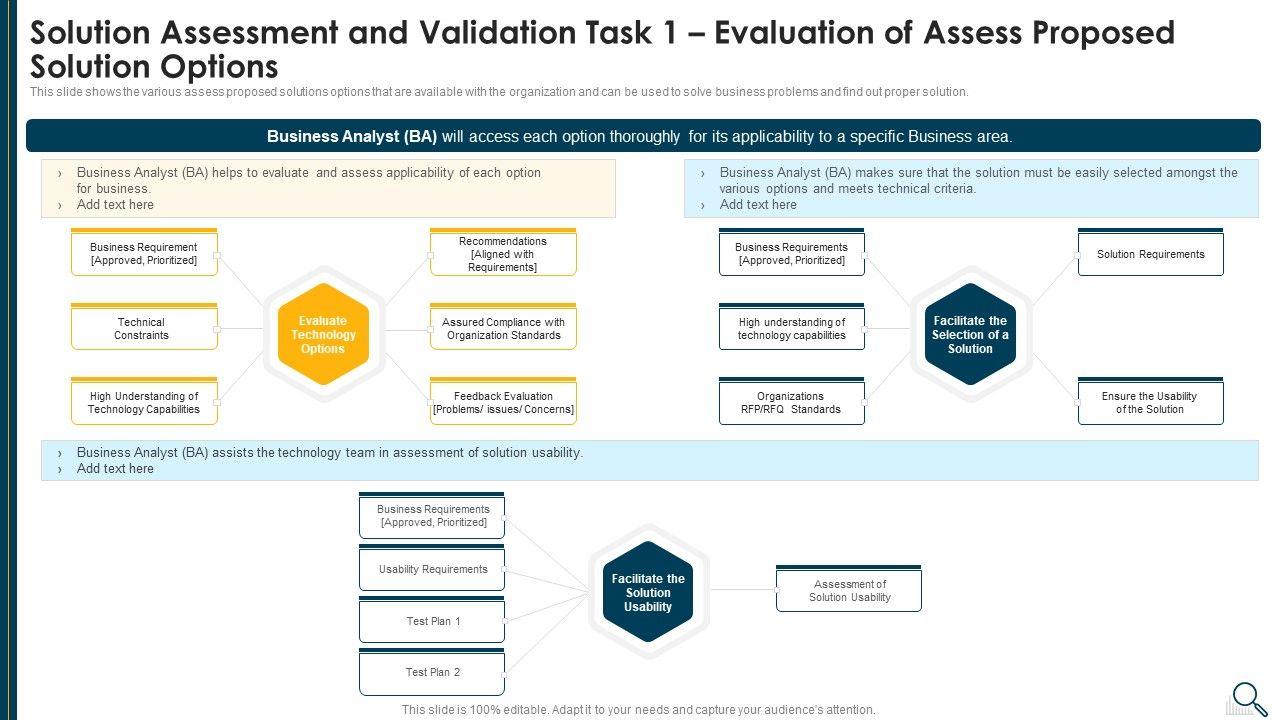 Solution Assessment and Validation Task 1 – Evaluation of Assess Proposed Solution Options

This slide shows the various assess proposed solutions options that are available with the organization and can be used to solve business problems and find out proper solution.

Business Analyst (BA) will access each option thoroughly for its applicability to a specific Business area.

› Business Analyst (BA) helps to evaluate and assess applicability of each option for business.
› Add text here

Business Requirement [Approved, Prioritized]

Technical Constraints

High Understanding of Technology Capabilities

Evaluate Technology Options

Recommendations [Aligned with Requirements]

Assured Compliance with Organization Standards

Feedback Evaluation [Problems/ issues/ Concerns]

› Business Analyst (BA) makes sure that the solution must be easily selected amongst the various options and meets technical criteria.
› Add text here

Business Requirements [Approved, Prioritized]

High understanding of technology capabilities

Organizations RFP/RFQ Standards

Facilitate the Selection of a Solution

Solution Requirements

Ensure the Usability of the Solution

› Business Analyst (BA) assists the technology team in assessment of solution usability.
› Add text here

Business Requirements [Approved, Prioritized]

Usability Requirements

Test Plan 1

Test Plan 2

Facilitate the Solution Usability

Assessment of Solution Usability

This slide is 100% editable. Adapt it to your needs and capture your audience's attention.